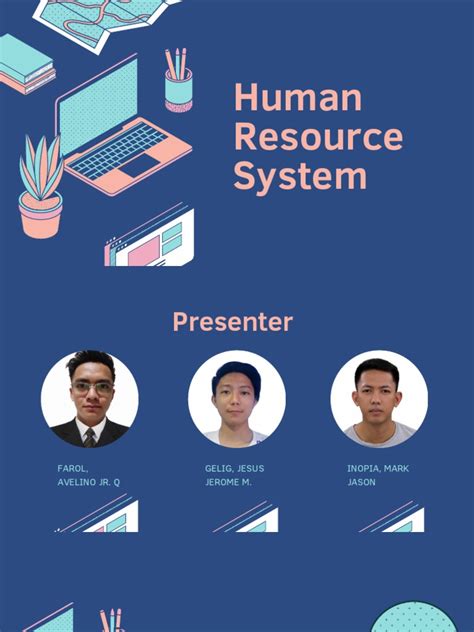 Human Resource System

Presenter

FAROL, AVELINO JR. Q

GELIG, JESUS JEROME M.

INOPIA, MARK JASON